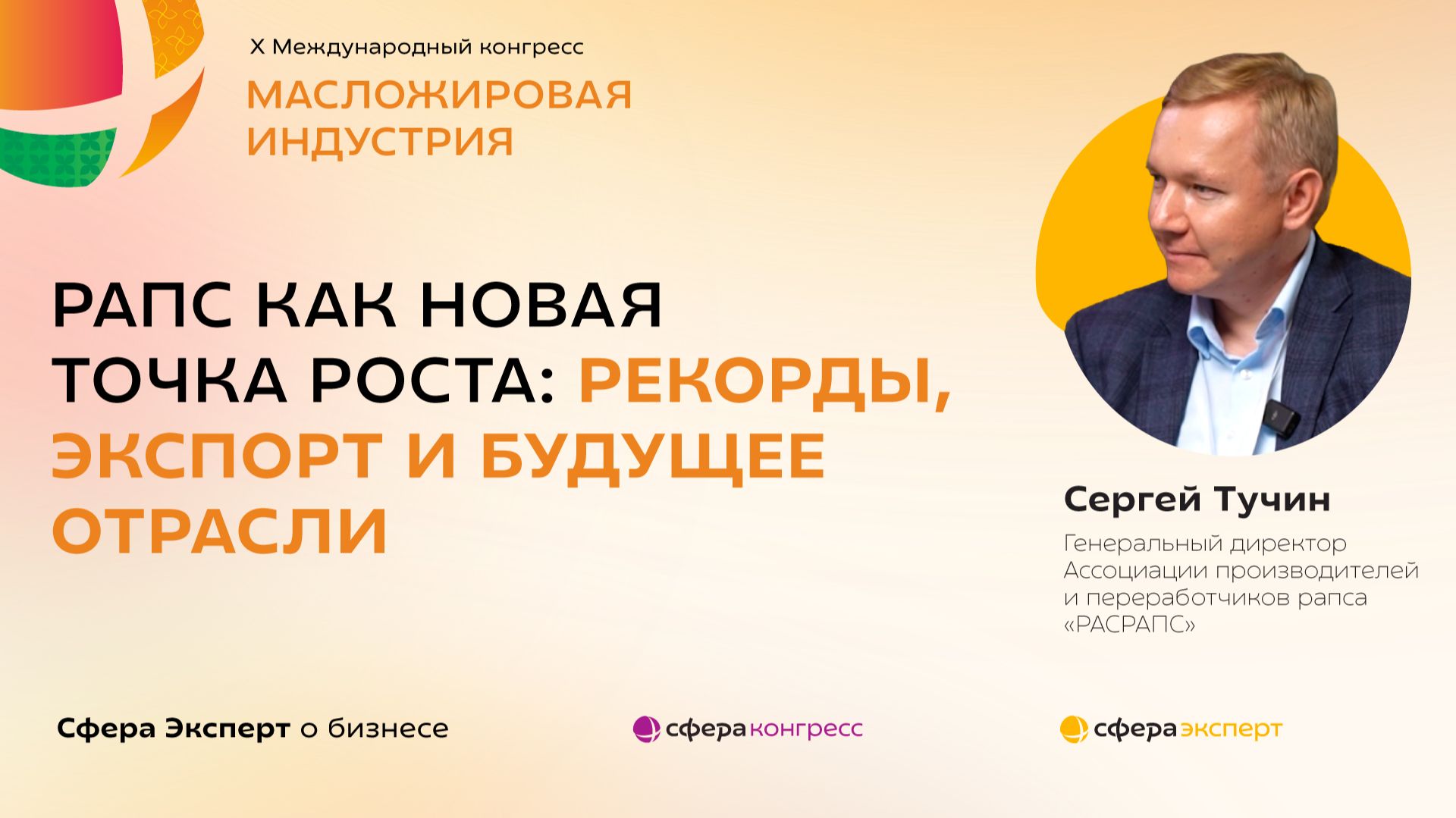 X Международный конгресс
МАСЛОЖИРОВАЯ ИНДУСТРИЯ

РАПС КАК НОВАЯ ТОЧКА РОСТА: РЕКОРДЫ, ЭКСПОРТ И БУДУЩЕЕ ОТРАСЛИ

Сергей Тучин

Генеральный директор Ассоциации производителей и переработчиков рапса «РАСРАПС»

Сфера Эксперт о бизнесе

сфера конгресс

сфера эксперт